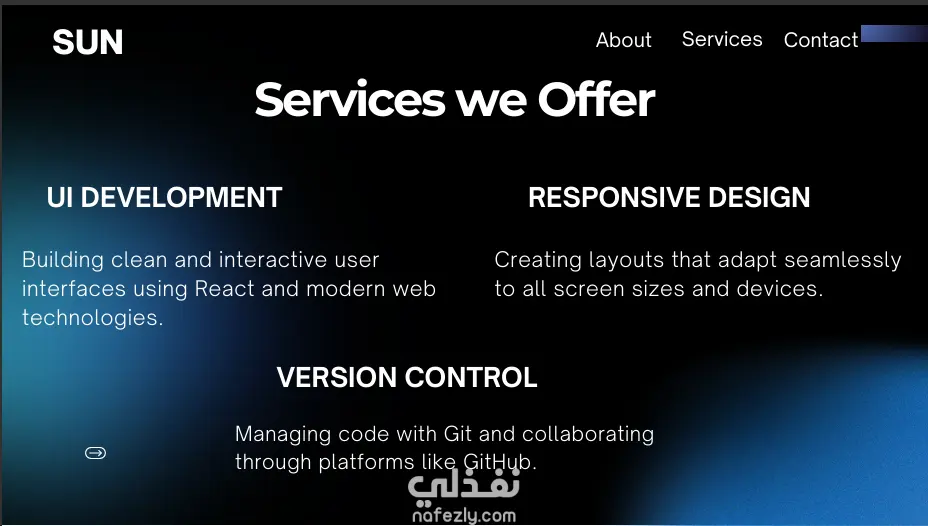 SUN

About Services Contact

Services we Offer

UI DEVELOPMENT

Building clean and interactive user interfaces using React and modern web technologies.

RESPONSIVE DESIGN

Creating layouts that adapt seamlessly to all screen sizes and devices.

VERSION CONTROL

Managing code with Git and collaborating through platforms like GitHub.

نفذلي
nafezly.com